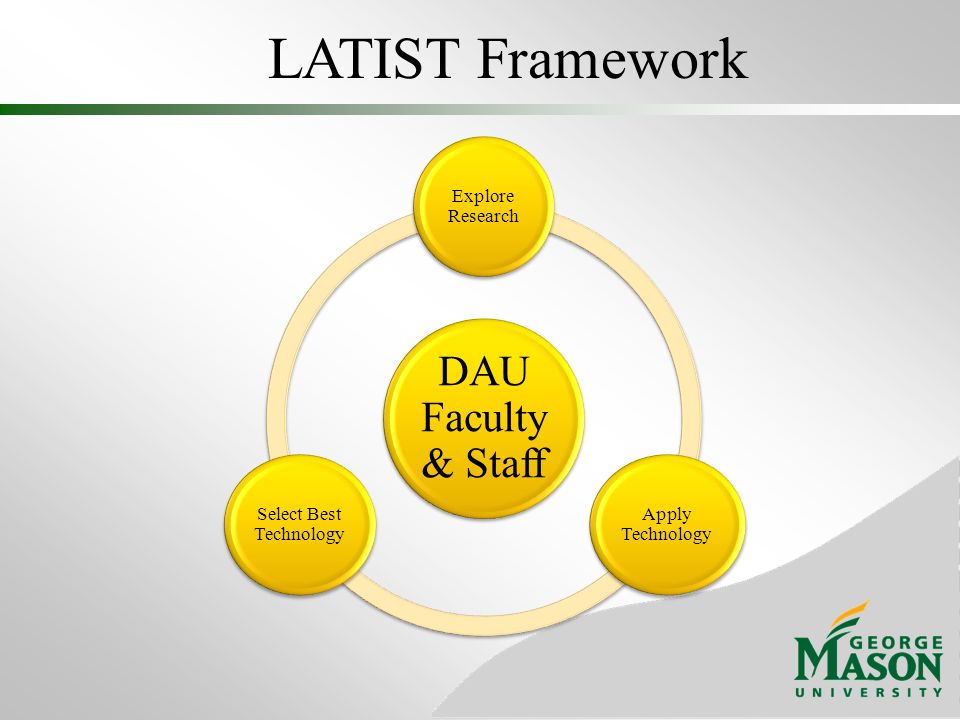 LATIST Framework

Explore Research

DAU Faculty & Staff

Select Best Technology

Apply Technology

GEORGE MASON UNIVERSITY